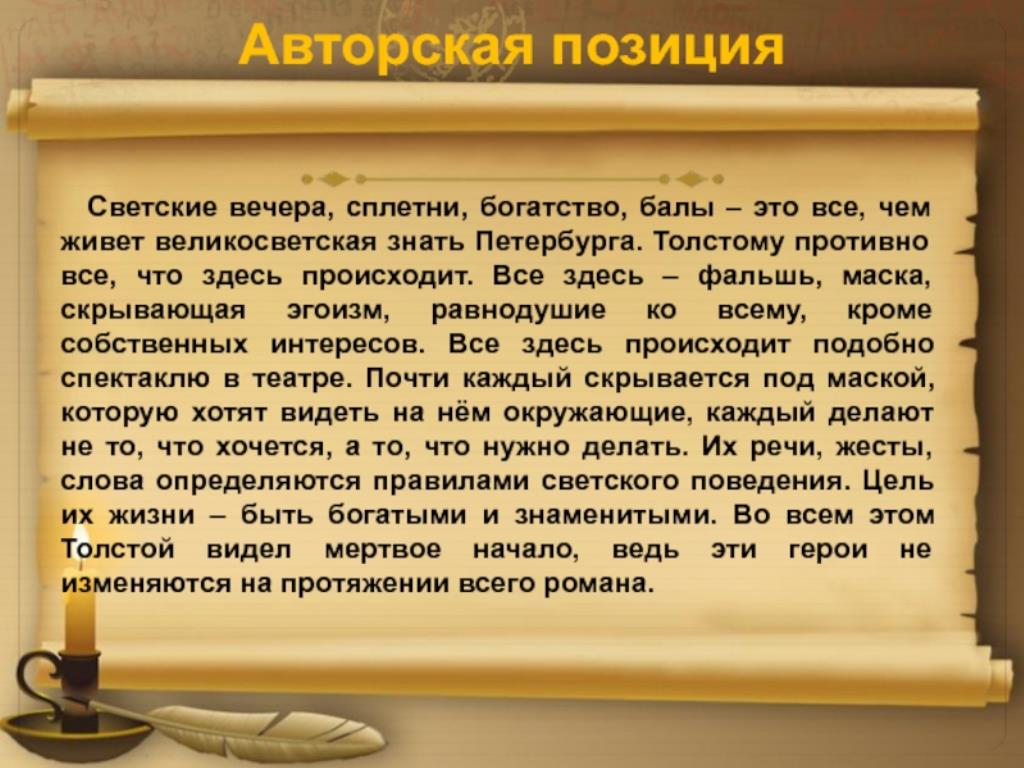 Авторская позиция

Светские вечера, сплетни, богатство, балы – это все, чем живет великосветская знать Петербурга. Толстому противно все, что здесь происходит. Все здесь – фальшь, маска, скрывающая эгоизм, равнодушие ко всему, кроме собственных интересов. Все здесь происходит подобно спектаклю в театре. Почти каждый скрывается под маской, которую хотят видеть на нём окружающие, каждый делают не то, что хочется, а то, что нужно делать. Их речи, жесты, слова определяются правилами светского поведения. Цель их жизни – быть богатыми и знаменитыми. Во всем этом Толстой видел мертвое начало, ведь эти герои не изменяются на протяжении всего романа.